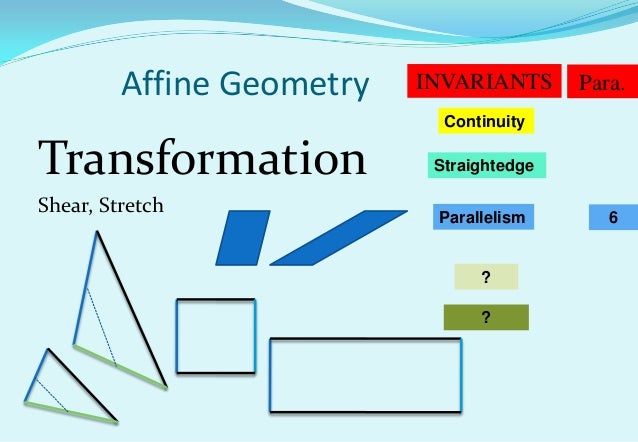 Affine Geometry

INVARIANTS

Para.

Continuity

Transformation

Straightedge

Shear, Stretch

Parallelism

6

?

?